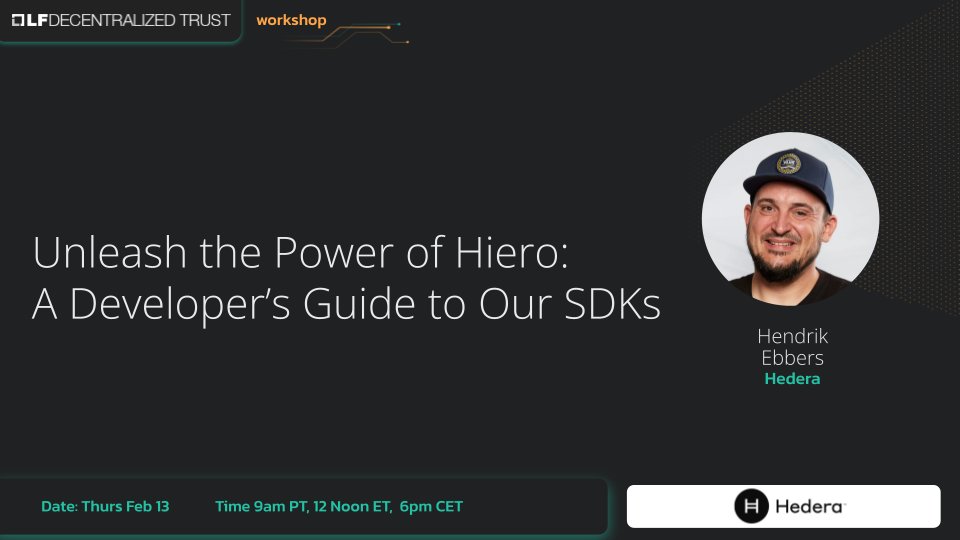 LF DECENTRALIZED TRUST workshop

Unleash the Power of Hiero: A Developer's Guide to Our SDKs

Hendrik Ebbers
Hedera

Date: Thurs Feb 13 Time 9am PT, 12 Noon ET, 6pm CET

Hedera